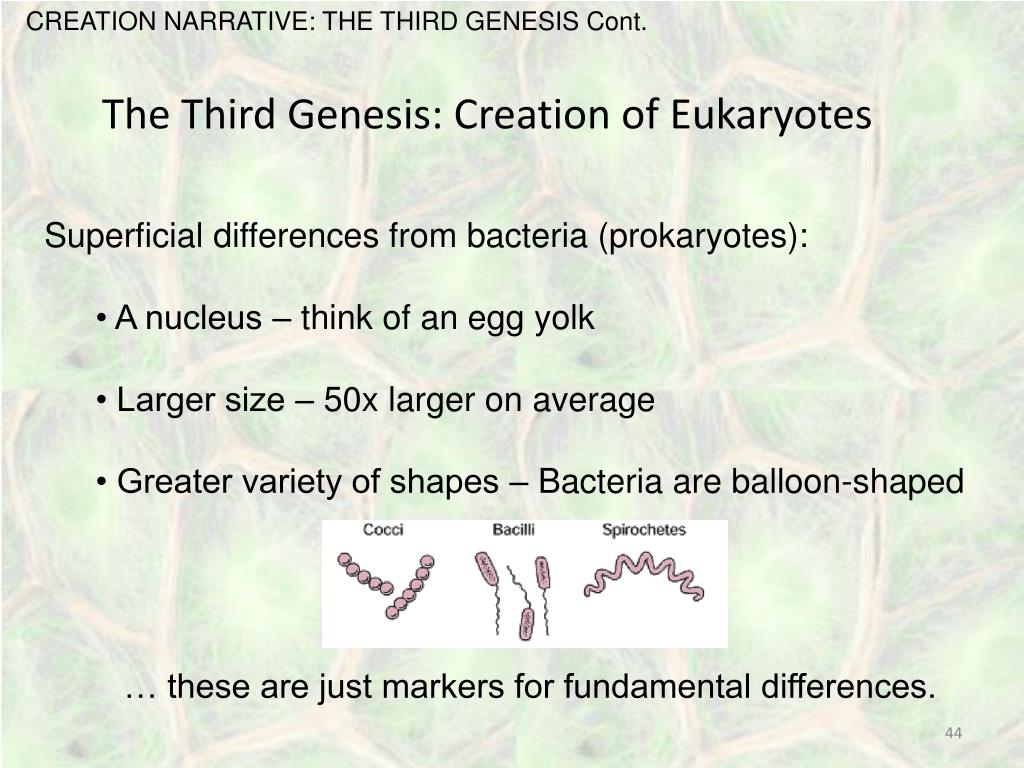 CREATION NARRATIVE: THE THIRD GENESIS Cont.

The Third Genesis: Creation of Eukaryotes

Superficial differences from bacteria (prokaryotes):

• A nucleus – think of an egg yolk

• Larger size – 50x larger on average

• Greater variety of shapes – Bacteria are balloon-shaped

Cocci Bacilli Spirochetes

… these are just markers for fundamental differences.

44